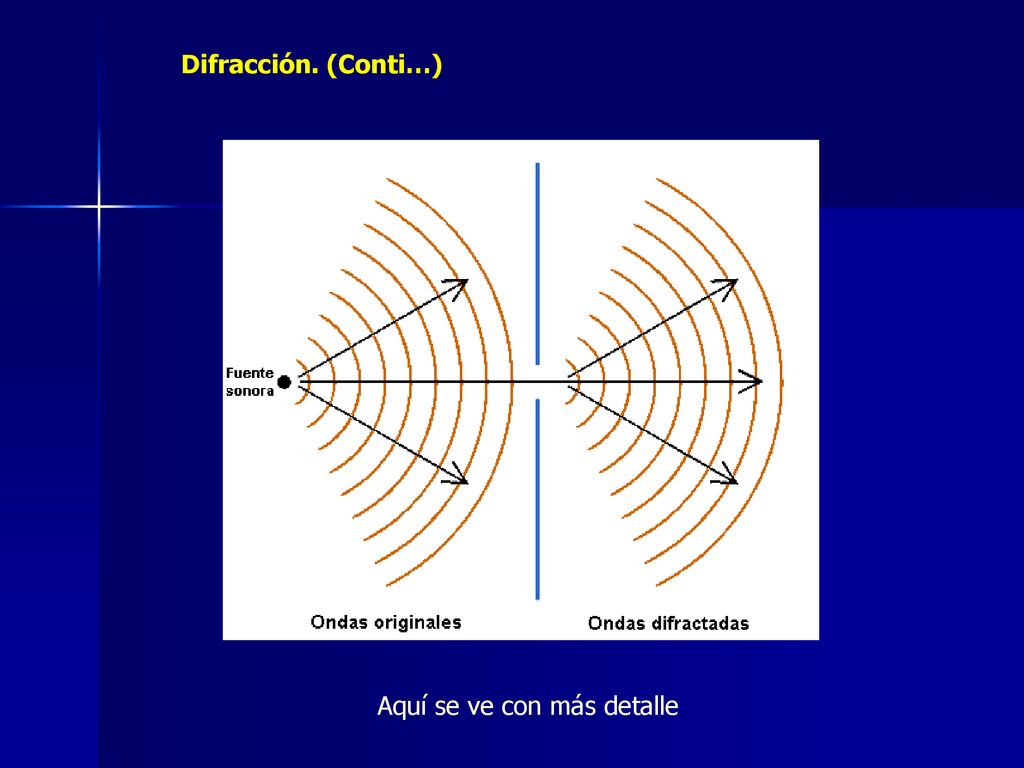 Difracción. (Conti…)

Fuente sonora

Ondas originales

Ondas difractadas

Aquí se ve con más detalle